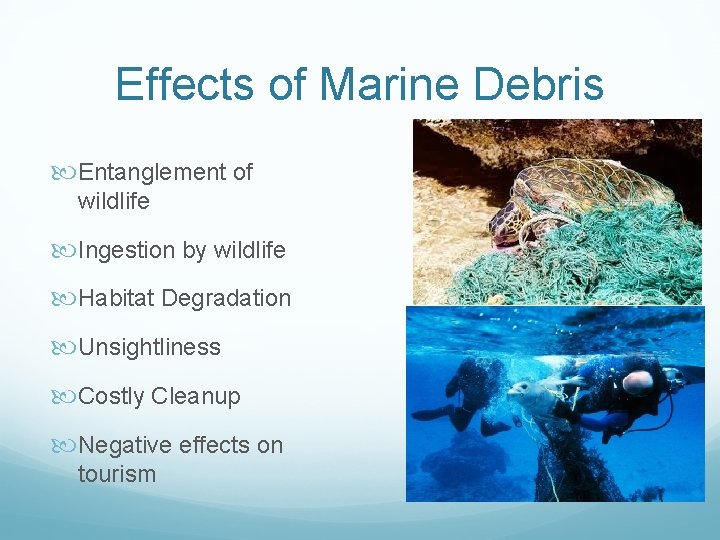 Effects of Marine Debris

Entanglement of wildlife

Ingestion by wildlife

Habitat Degradation

Unsightliness

Costly Cleanup

Negative effects on tourism